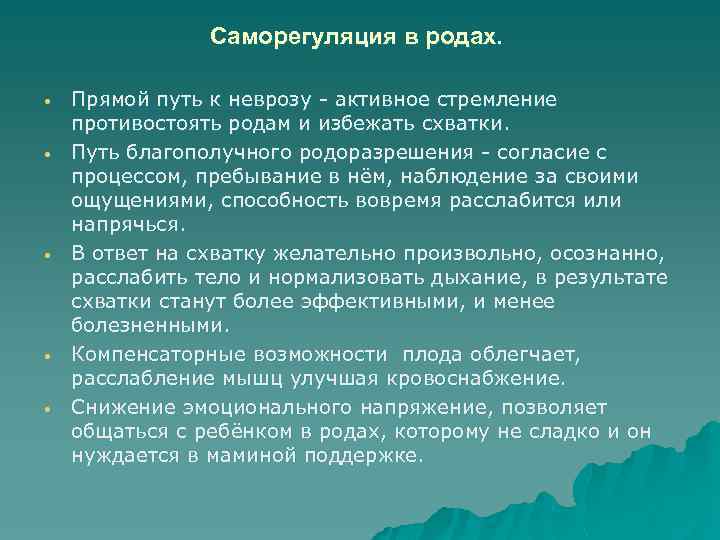 Саморегуляция в родах.

• Прямой путь к неврозу - активное стремление противостоять родам и избежать схватки.
• Путь благополучного родоразрешения - согласие с процессом, пребывание в нём, наблюдение за своими ощущениями, способность вовремя расслабится или напрячься.
• В ответ на схватку желательно произвольно, осознанно, расслабить тело и нормализовать дыхание, в результате схватки станут более эффективными, и менее болезненными.
• Компенсаторные возможности  плода облегчает, расслабление мышц улучшая кровоснабжение.
• Снижение эмоционального напряжение, позволяет общаться с ребёнком в родах, которому не сладко и он нуждается в маминой поддержке.